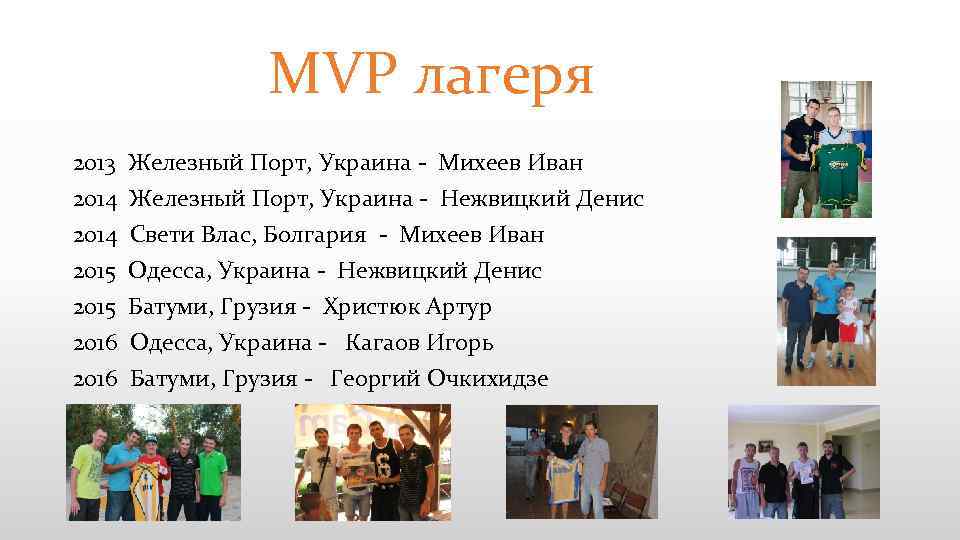 MVP лагеря

2013 Железный Порт, Украина - Михеев Иван
2014 Железный Порт, Украина - Нежвицкий Денис
2014 Свети Влас, Болгария - Михеев Иван
2015 Одесса, Украина - Нежвицкий Денис
2015 Батуми, Грузия - Христюк Артур
2016 Одесса, Украина - Кагаов Игорь
2016 Батуми, Грузия - Георгий Очкихидзе